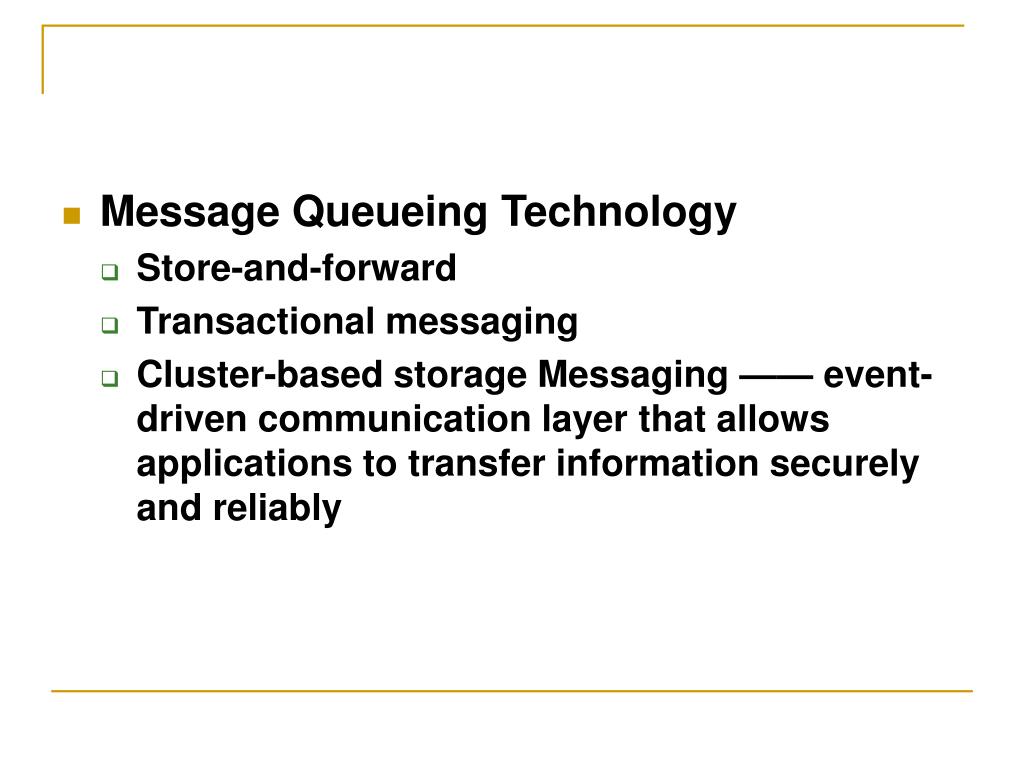 Message Queueing Technology
Store-and-forward
Transactional messaging
Cluster-based storage Messaging —— event-driven communication layer that allows applications to transfer information securely and reliably